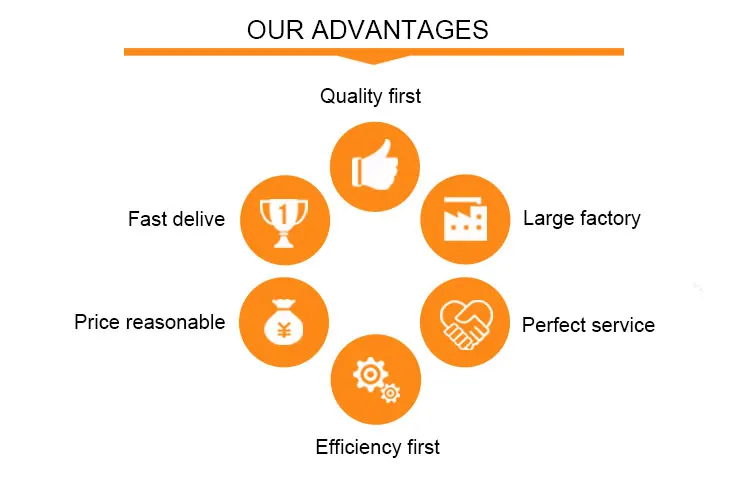 OUR ADVANTAGES

Quality first

Fast delive

1

Large factory

Price reasonable

¥

Perfect service

Efficiency first